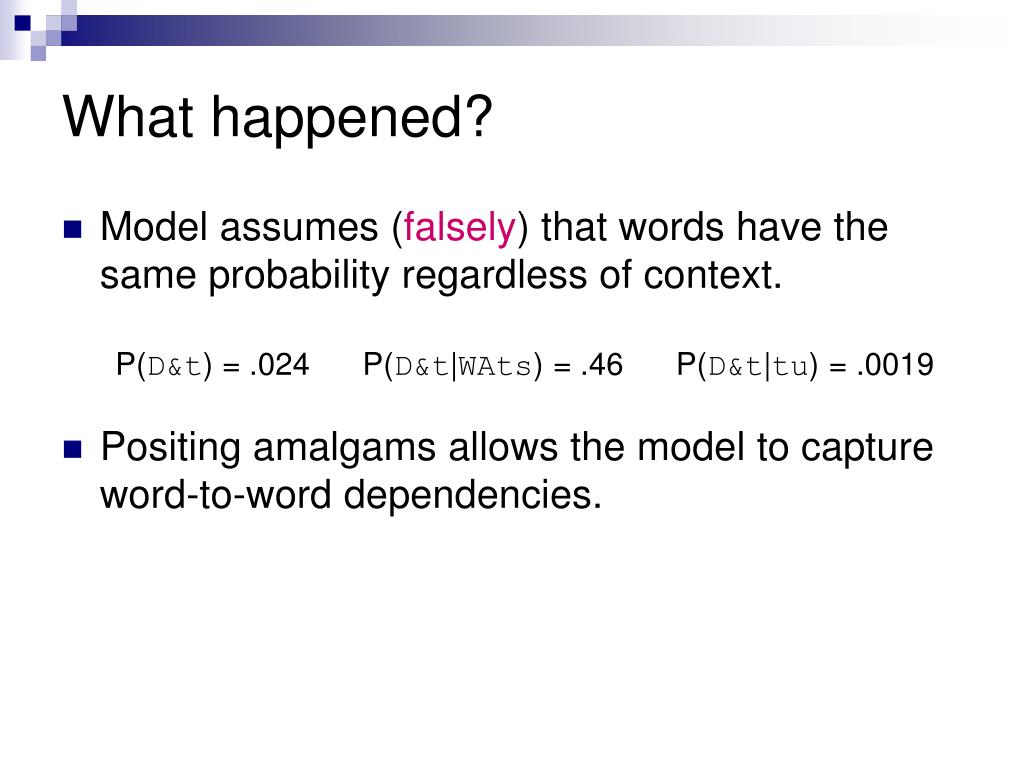 What happened?

Model assumes (falsely) that words have the same probability regardless of context.

P(D&t) = .024 P(D&t|WAts) = .46 P(D&t|tu) = .0019

Positing amalgams allows the model to capture word-to-word dependencies.